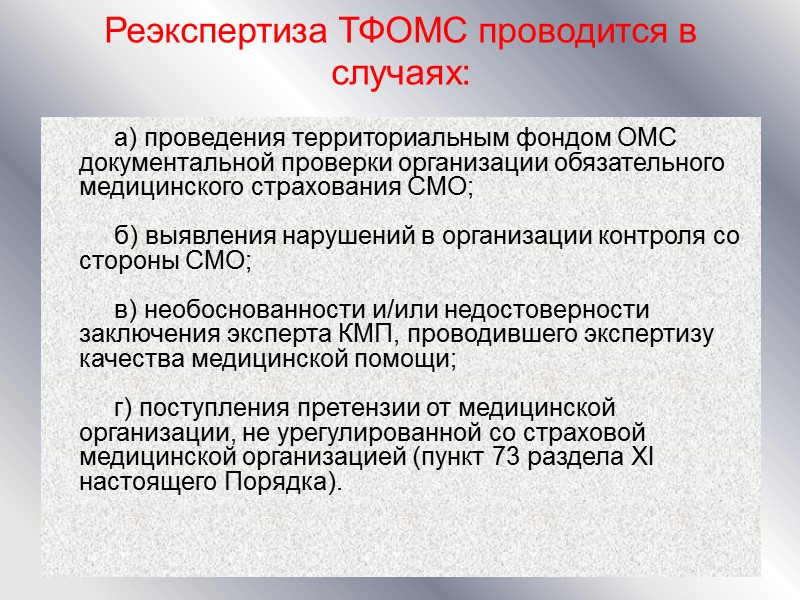 Реэкспертиза ТФОМС проводится в случаях:

а) проведения территориальным фондом ОМС документальной проверки организации обязательного медицинского страхования СМО;

б) выявления нарушений в организации контроля со стороны СМО;

в) необоснованности и/или недостоверности заключения эксперта КМП, проводившего экспертизу качества медицинской помощи;

г) поступления претензии от медицинской организации, не урегулированной со страховой медицинской организацией (пункт 73 раздела XI настоящего Порядка).